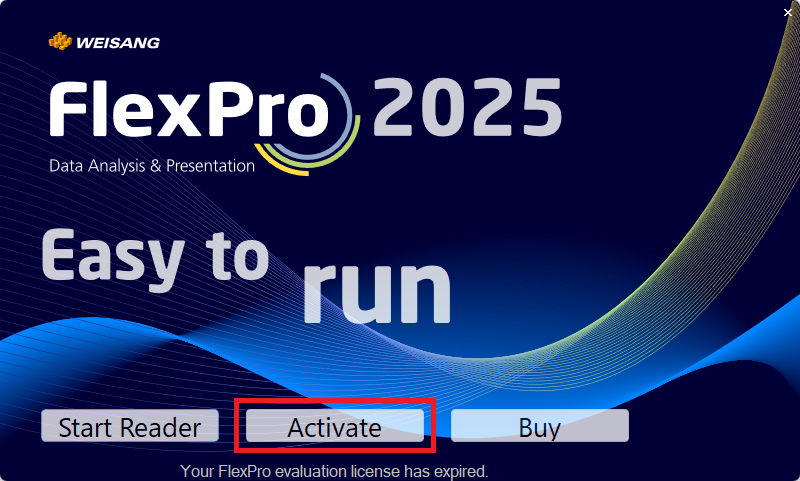 ×

WEISANG

FlexPro 2025

Data Analysis & Presentation

Easy to run

Start Reader

Activate

Buy

Your FlexPro evaluation license has expired.